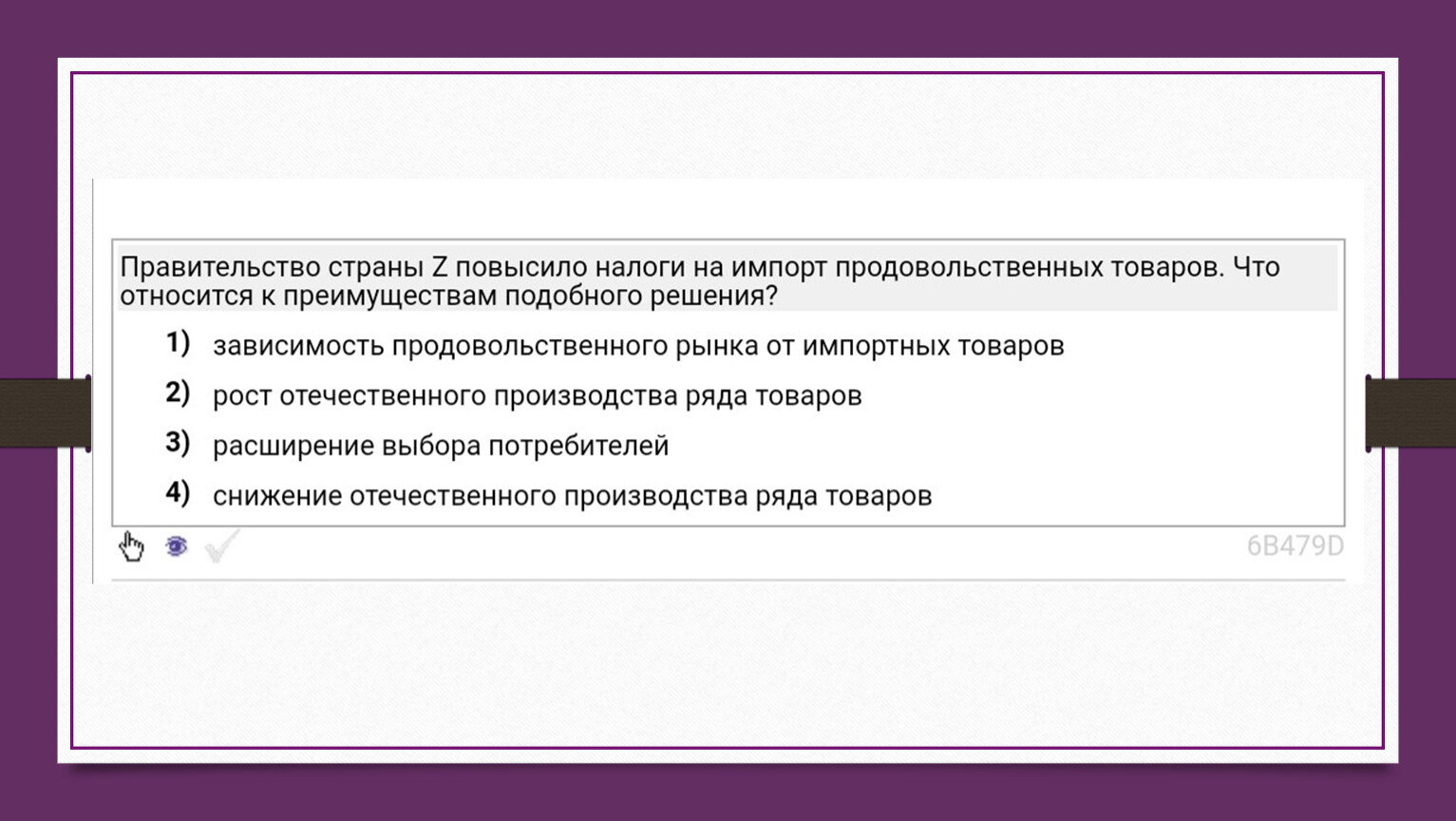 Правительство страны Z повысило налоги на импорт продовольственных товаров. Что относится к преимуществам подобного решения?

1) зависимость продовольственного рынка от импортных товаров
2) рост отечественного производства ряда товаров
3) расширение выбора потребителей
4) снижение отечественного производства ряда товаров

6B479D